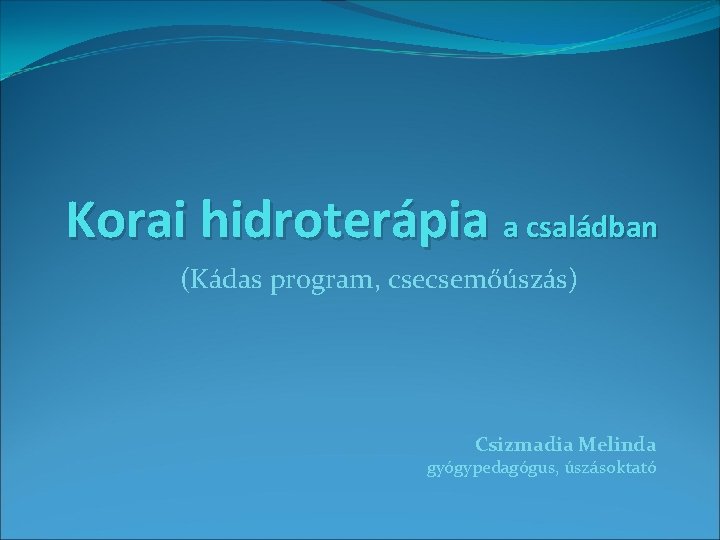 Korai hidroterápia a családban

(Kádas program, csecsemőúszás)

Csizmadia Melinda
gyógypedagógus, úszásoktató